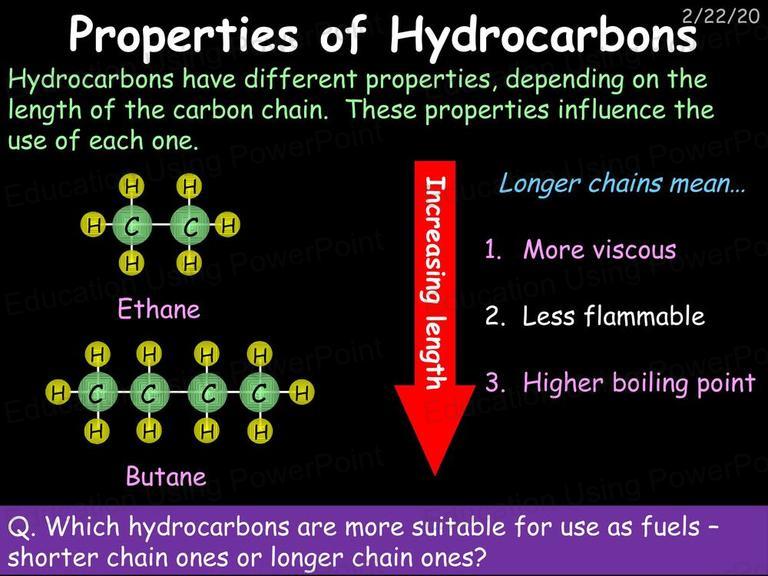 2/22/20

Properties of Hydrocarbons

Hydrocarbons have different properties, depending on the length of the carbon chain. These properties influence the use of each one.

H H
H C C H
H H

Ethane

H H H H
H C C C C H
H H H H

Butane

Increasing length

Longer chains mean…

1. More viscous
2. Less flammable
3. Higher boiling point

Q. Which hydrocarbons are more suitable for use as fuels – shorter chain ones or longer chain ones?

Education Using PowerPoint